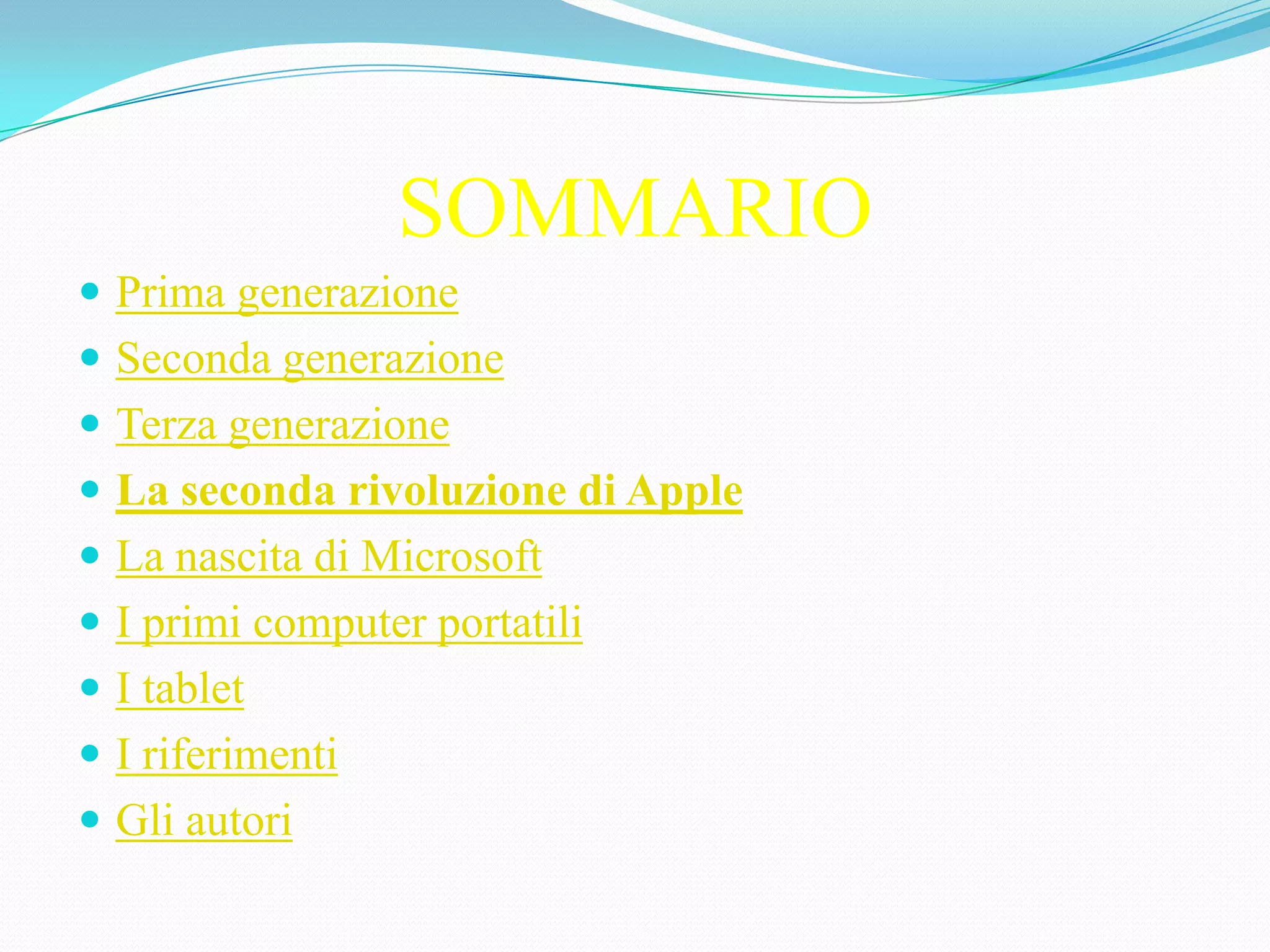 SOMMARIO

- Prima generazione
- Seconda generazione
- Terza generazione
- La seconda rivoluzione di Apple
- La nascita di Microsoft
- I primi computer portatili
- I tablet
- I riferimenti
- Gli autori